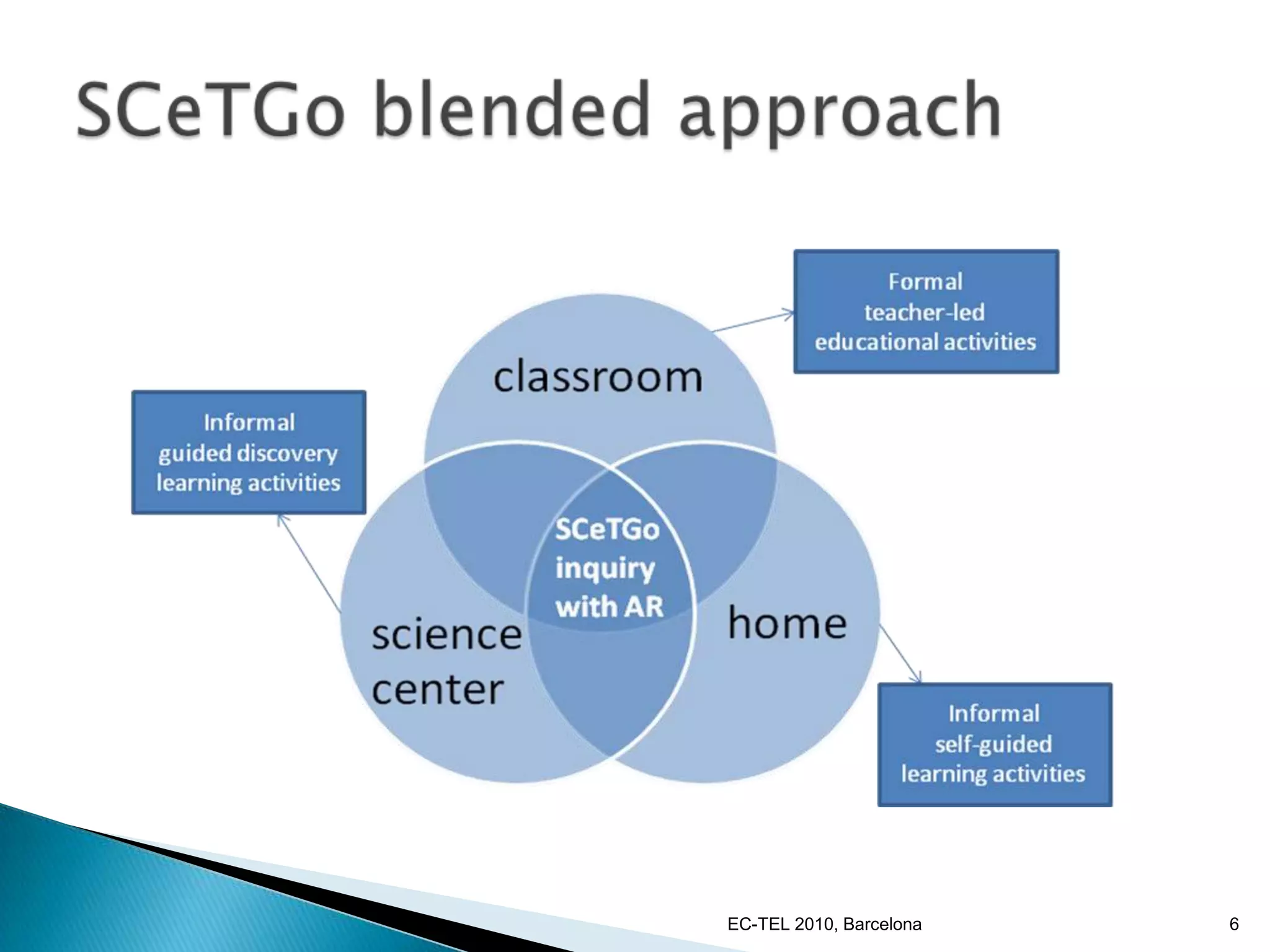 SCeTGo blended approach

Formal teacher-led educational activities

classroom

Informal guided discovery learning activities

SCeTGo inquiry with AR

science center

home

Informal self-guided learning activities

EC-TEL 2010, Barcelona

6